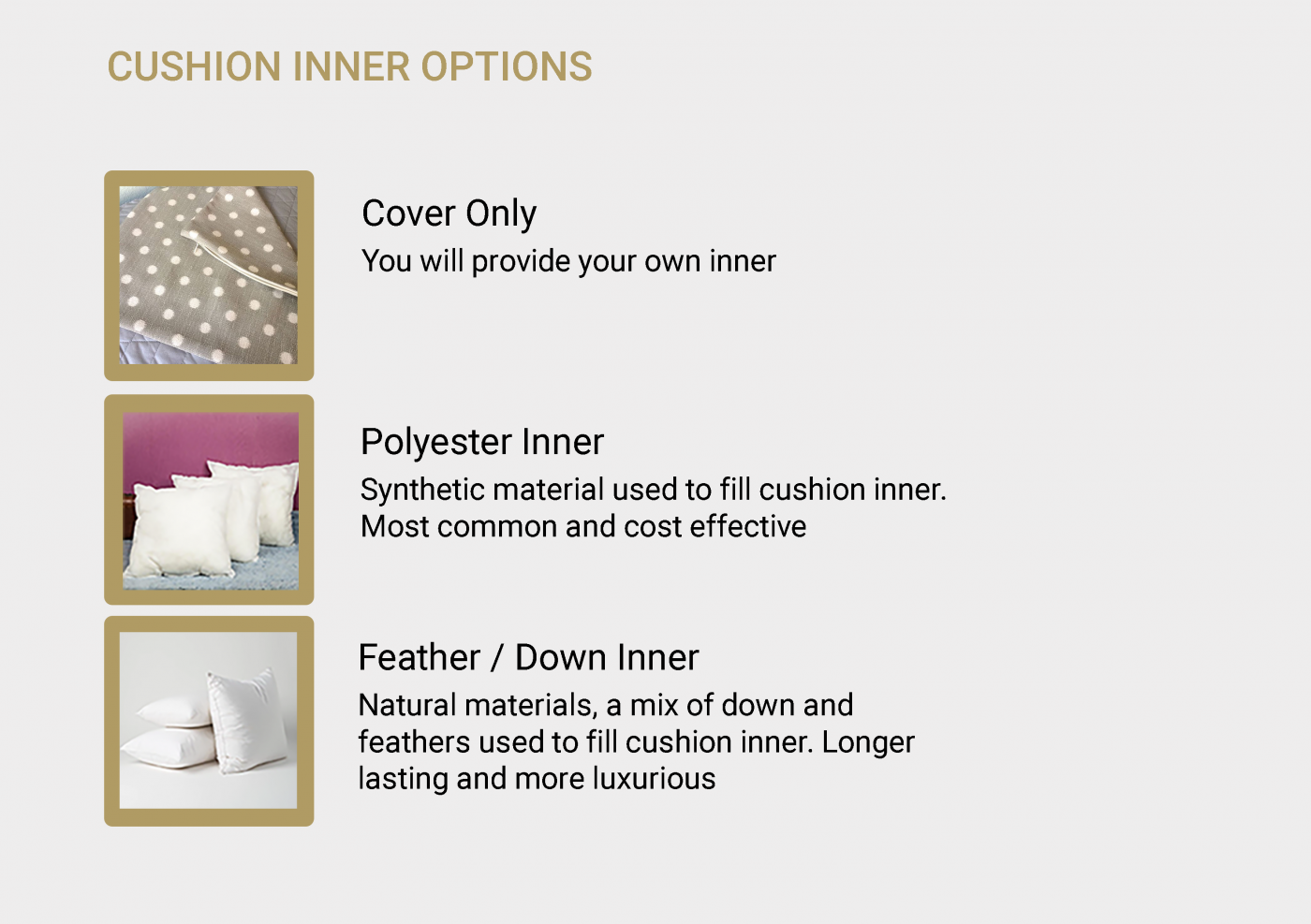 CUSHION INNER OPTIONS

Cover Only
You will provide your own inner

Polyester Inner
Synthetic material used to fill cushion inner. Most common and cost effective

Feather / Down Inner
Natural materials, a mix of down and feathers used to fill cushion inner. Longer lasting and more luxurious